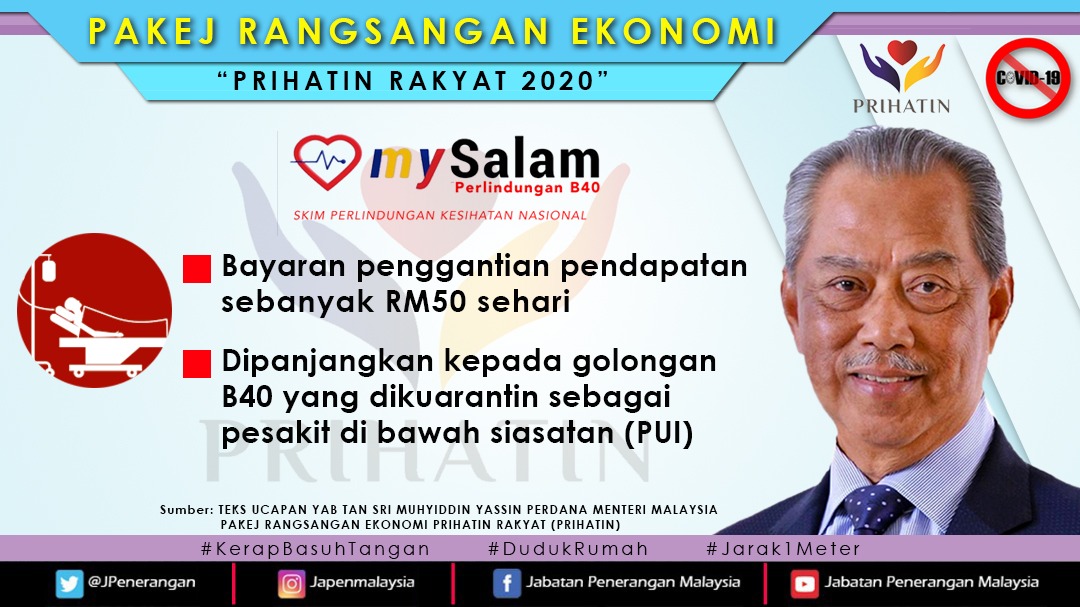 PAKEJ RANGSANGAN EKONOMI

"PRIHATIN RAKYAT 2020"

PRIHATIN

COVID-19

mySalam
Perlindungan B40

SKIM PERLINDUNGAN KESIHATAN NASIONAL

Bayaran penggantian pendapatan sebanyak RM50 sehari

Dipanjangkan kepada golongan B40 yang dikuarantin sebagai pesakit di bawah siasatan (PUI)

PRIHATIN

Sumber: TEKS UCAPAN YAB TAN SRI MUHYIDDIN YASSIN PERDANA MENTERI MALAYSIA
PAKEJ RANGSANGAN EKONOMI PRIHATIN RAKYAT (PRIHATIN)

#KerapBasuhTangan #DudukRumah #Jarak1Meter

@JPenerangan
Japenmalaysia
Jabatan Penerangan Malaysia
Jabatan Penerangan Malaysia